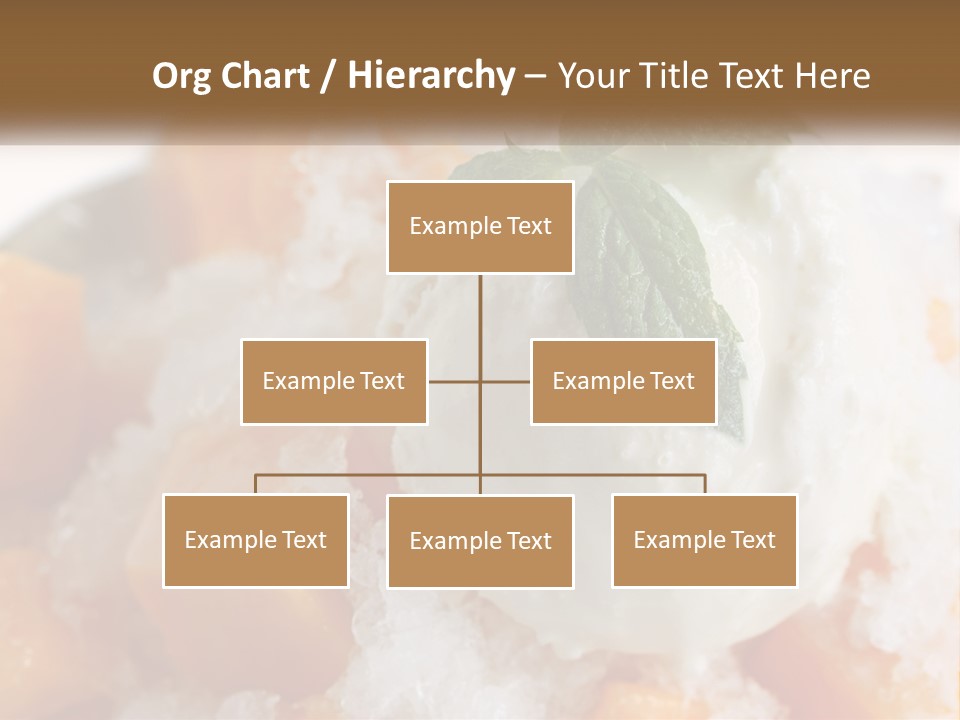 Org Chart / Hierarchy – Your Title Text Here

Example Text

Example Text

Example Text

Example Text

Example Text

Example Text